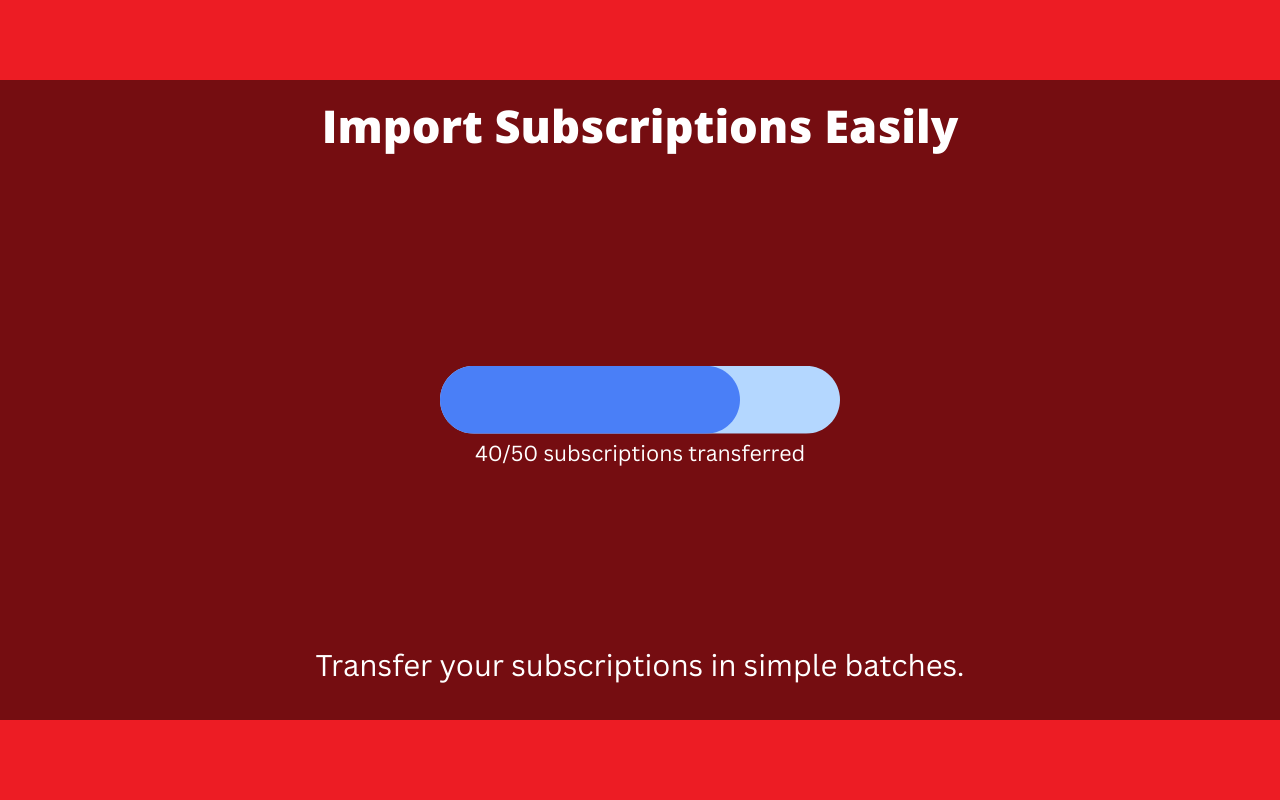 Import Subscriptions Easily

40/50 subscriptions transferred

Transfer your subscriptions in simple batches.